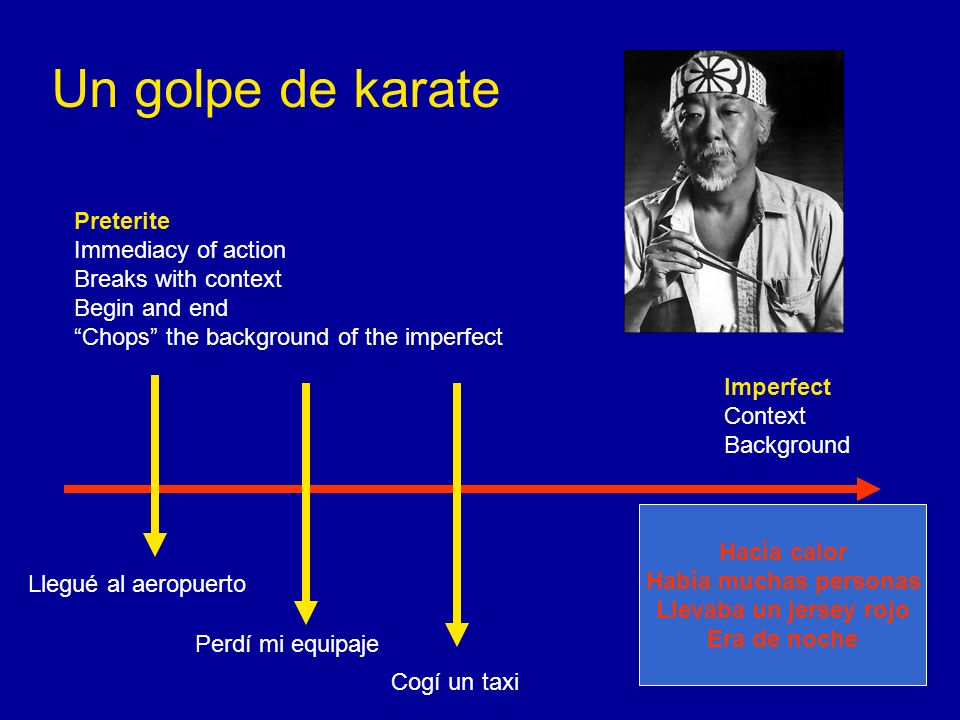 Un golpe de karate

Preterite
Immediacy of action
Breaks with context
Begin and end
“Chops” the background of the imperfect

Imperfect
Context
Background

Llegué al aeropuerto

Perdí mi equipaje

Cogí un taxi

Hacía calor
Había muchas personas
Llevaba un jersey rojo
Era de noche